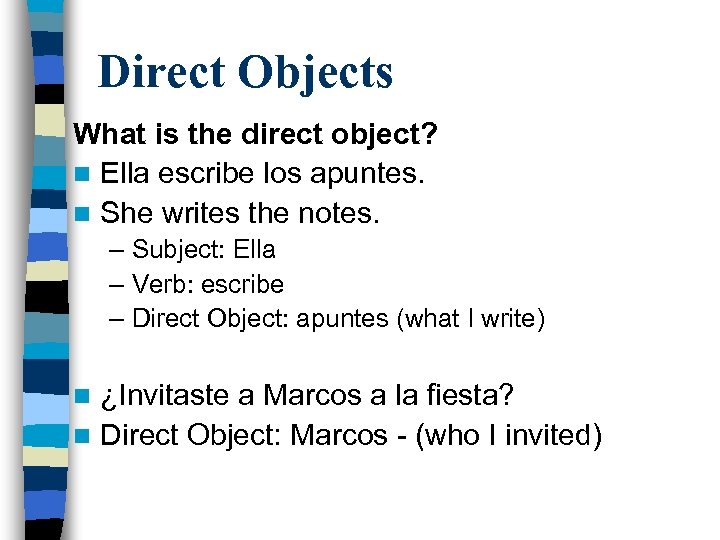 Direct Objects

What is the direct object?

Ella escribe los apuntes.

She writes the notes.

– Subject: Ella
– Verb: escribe
– Direct Object: apuntes (what I write)

¿Invitaste a Marcos a la fiesta?

Direct Object: Marcos - (who I invited)